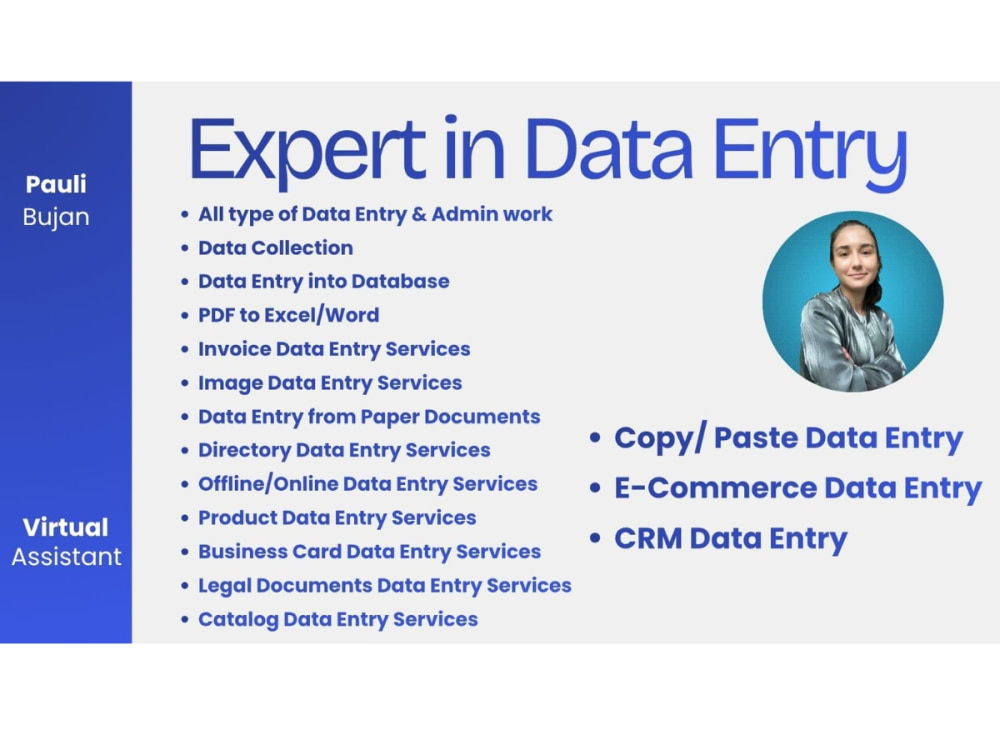 Pauli
Bujan

Virtual
Assistant

Expert in Data Entry

• All type of Data Entry & Admin work
• Data Collection
• Data Entry into Database
• PDF to Excel/Word
• Invoice Data Entry Services
• Image Data Entry Services
• Data Entry from Paper Documents
• Directory Data Entry Services
• Offline/Online Data Entry Services
• Product Data Entry Services
• Business Card Data Entry Services
• Legal Documents Data Entry Services
• Catalog Data Entry Services

• Copy/ Paste Data Entry
• E-Commerce Data Entry
• CRM Data Entry